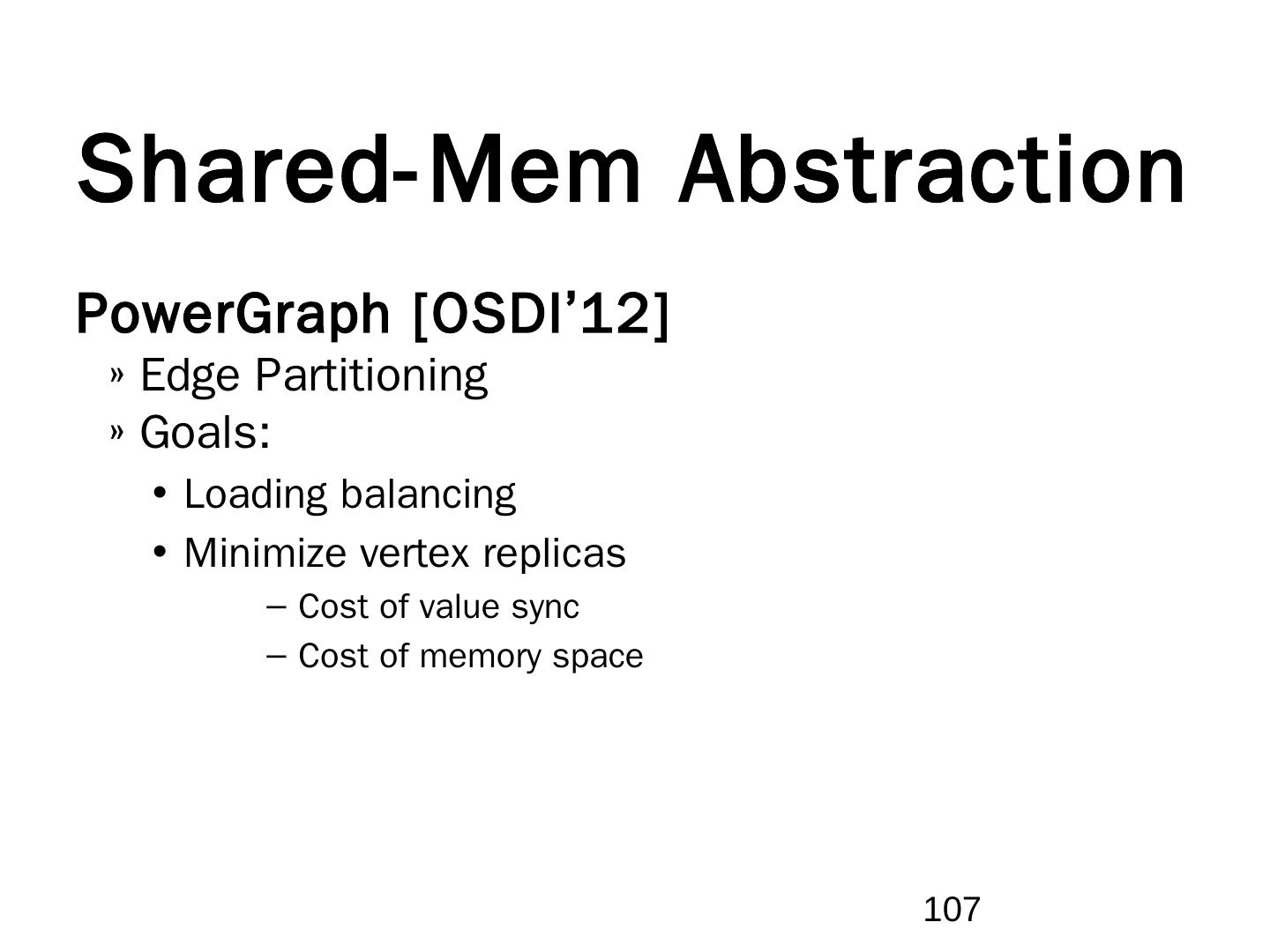 Shared-Mem Abstraction

PowerGraph [OSDI'12]

» Edge Partitioning

» Goals:

• Loading balancing

• Minimize vertex replicas

– Cost of value sync

– Cost of memory space

107